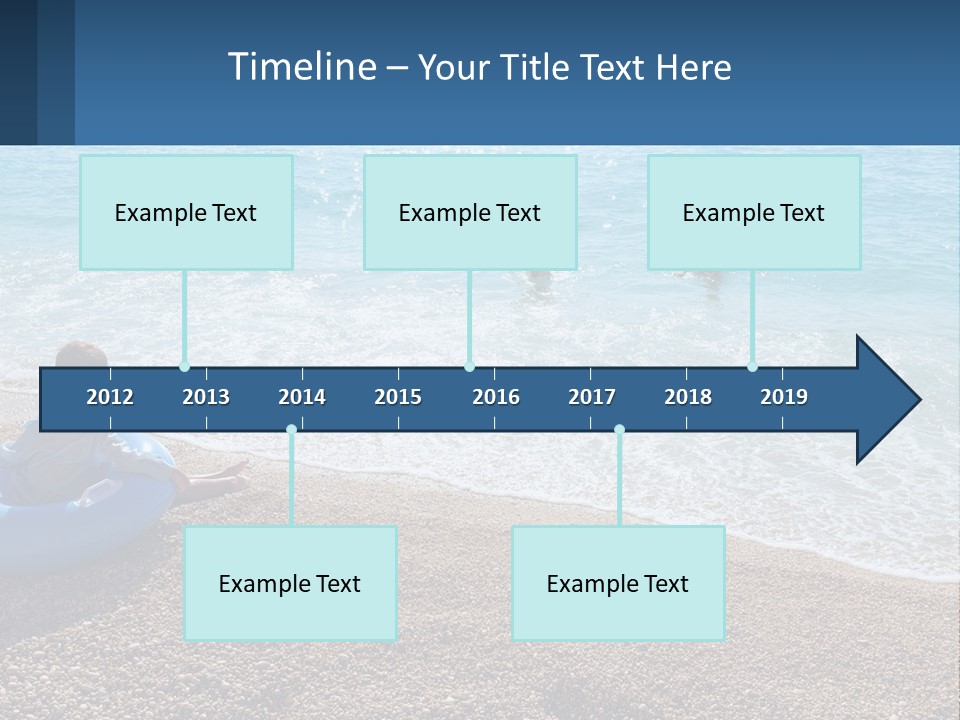 Timeline – Your Title Text Here

Example Text

Example Text

Example Text

2012 2013 2014 2015 2016 2017 2018 2019

Example Text

Example Text